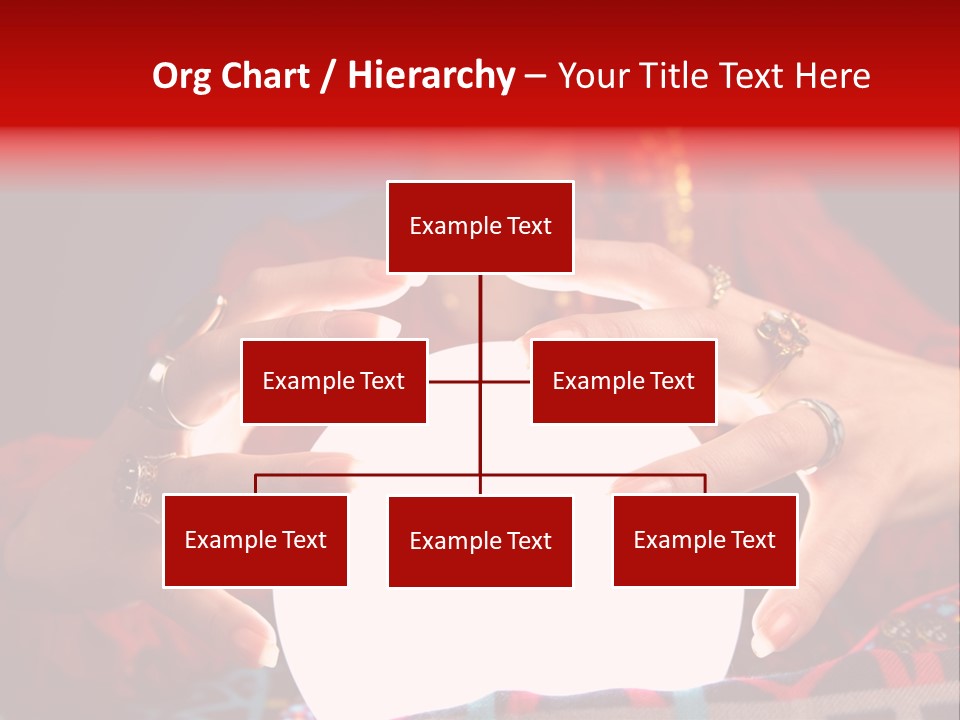 Org Chart / Hierarchy – Your Title Text Here

Example Text

Example Text

Example Text

Example Text

Example Text

Example Text